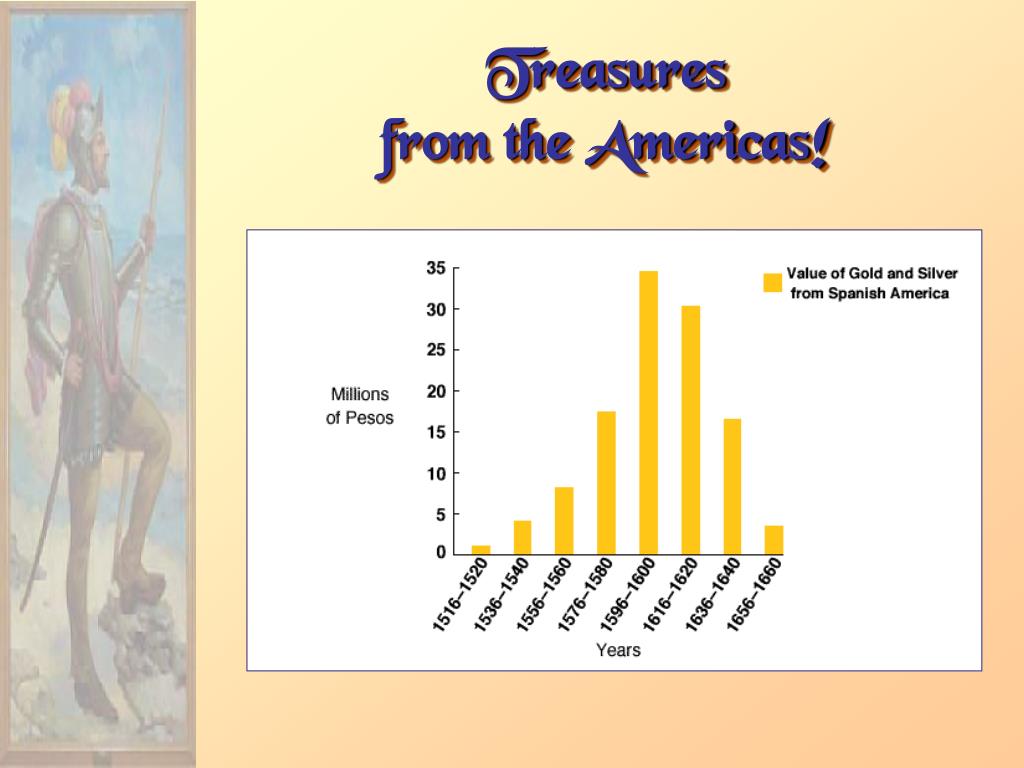 Treasures
from the Americas!

Value of Gold and Silver from Spanish America

Millions of Pesos

35
30
25
20
15
10
5
0

1516–1520
1536–1540
1556–1560
1576–1580
1596–1600
1616–1620
1636–1640
1656–1660

Years